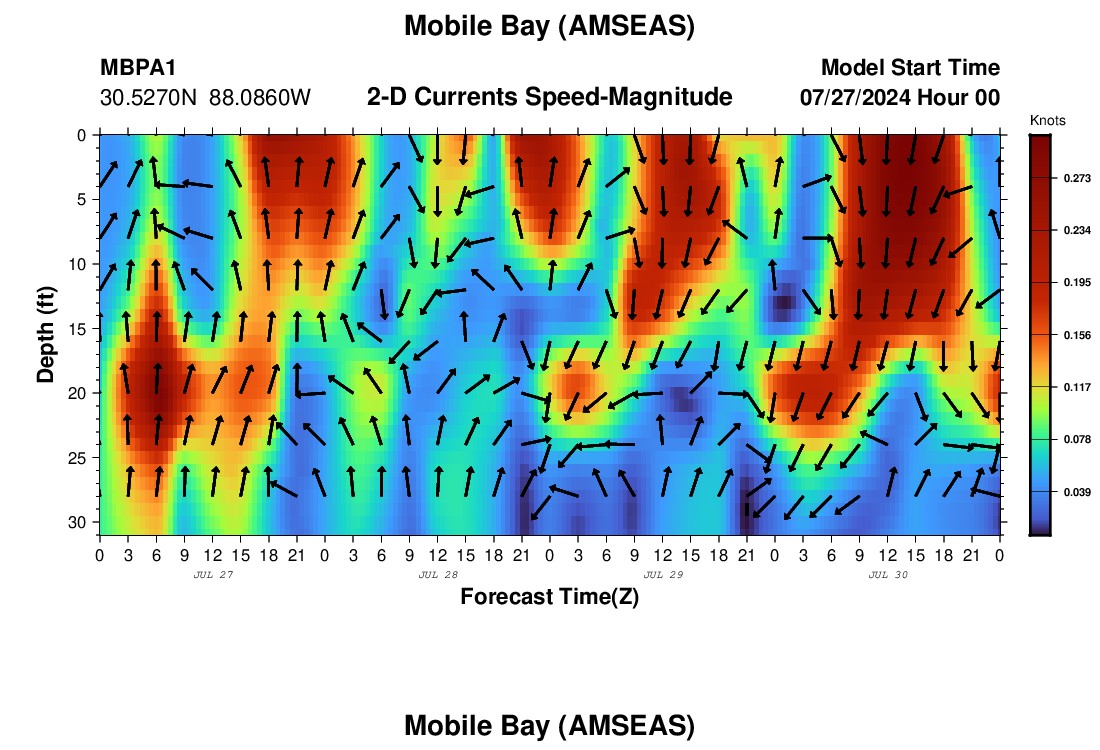 Mobile Bay (AMSEAS)

MBPA1
30.5270N 88.0860W

2-D Currents Speed-Magnitude

Model Start Time
07/27/2024 Hour 00

Knots
0.273
0.234
0.195
0.156
0.117
0.078
0.039

Depth (ft)
0
5
10
15
20
25
30

0 3 6 9 12 15 18 21 0 3 6 9 12 15 18 21 0 3 6 9 12 15 18 21 0 3 6 9 12 15 18 21 0
JUL 27
JUL 28
JUL 29
JUL 30

Forecast Time(Z)

Mobile Bay (AMSEAS)